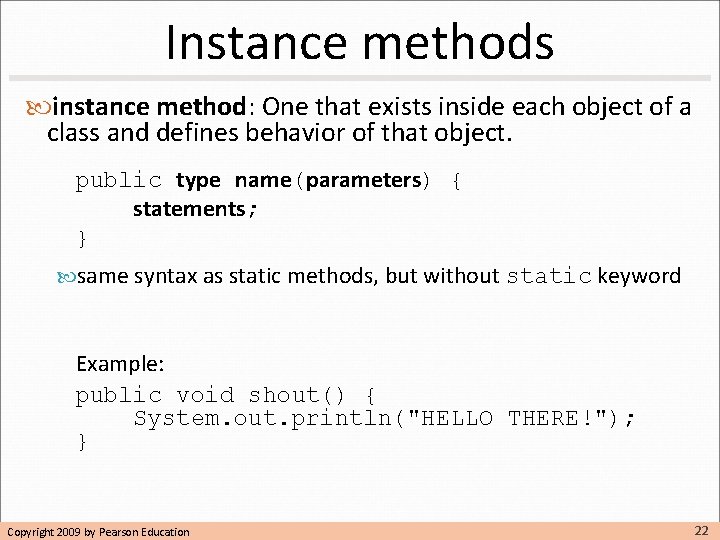 Instance methods

instance method: One that exists inside each object of a class and defines behavior of that object.

public type name(parameters) {
    statements;
}

same syntax as static methods, but without static keyword

Example:

public void shout() {
    System.out.println("HELLO THERE!");
}

Copyright 2009 by Pearson Education

22